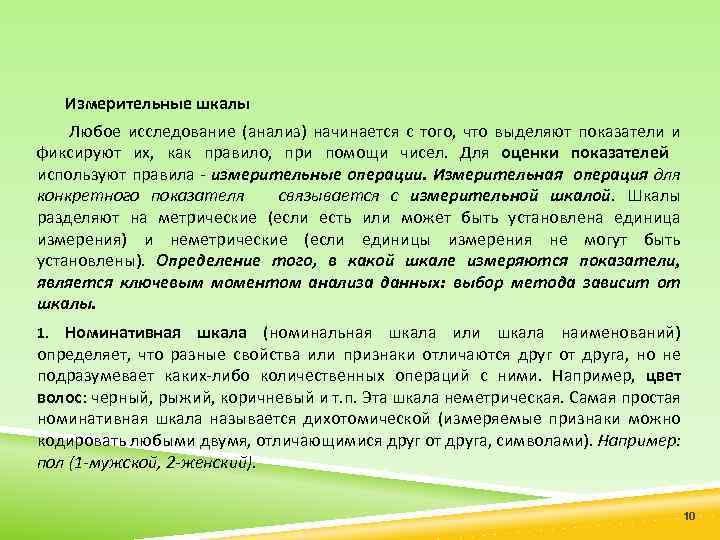 Измерительные шкалы

Любое исследование (анализ) начинается с того, что выделяют показатели и фиксируют их, как правило, при помощи чисел. Для оценки показателей используют правила - измерительные операции. Измерительная операция для конкретного показателя связывается с измерительной шкалой. Шкалы разделяют на метрические (если есть или может быть установлена единица измерения) и неметрические (если единицы измерения не могут быть установлены). Определение того, в какой шкале измеряются показатели, является ключевым моментом анализа данных: выбор метода зависит от шкалы.

1. Номинативная шкала (номинальная шкала или шкала наименований) определяет, что разные свойства или признаки отличаются друг от друга, но не подразумевает каких-либо количественных операций с ними. Например, цвет волос: черный, рыжий, коричневый и т.п. Эта шкала неметрическая. Самая простая номинативная шкала называется дихотомической (измеряемые признаки можно кодировать любыми двумя, отличающимися друг от друга, символами). Например: пол (1-мужской, 2-женский).

10